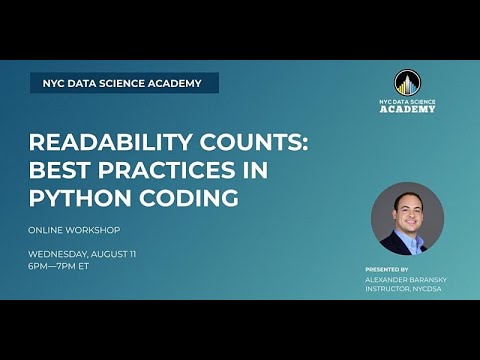 NYC DATA SCIENCE ACADEMY

NYC DATA SCIENCE
ACADEMY

READABILITY COUNTS: BEST PRACTICES IN PYTHON CODING

ONLINE WORKSHOP

WEDNESDAY, AUGUST 11
6PM—7PM ET

PRESENTED BY
ALEXANDER BARANSKY
INSTRUCTOR, NYCDSA